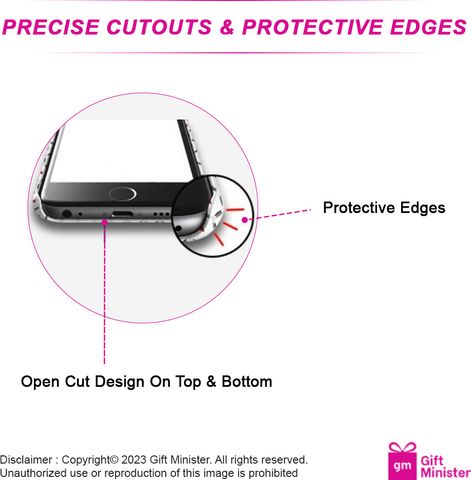 PRECISE CUTOUTS & PROTECTIVE EDGES

Protective Edges

Open Cut Design On Top & Bottom

Disclaimer : Copyright© 2023 Gift Minister. All rights reserved.
Unauthorized use or reproduction of this image is prohibited

gm Gift Minister